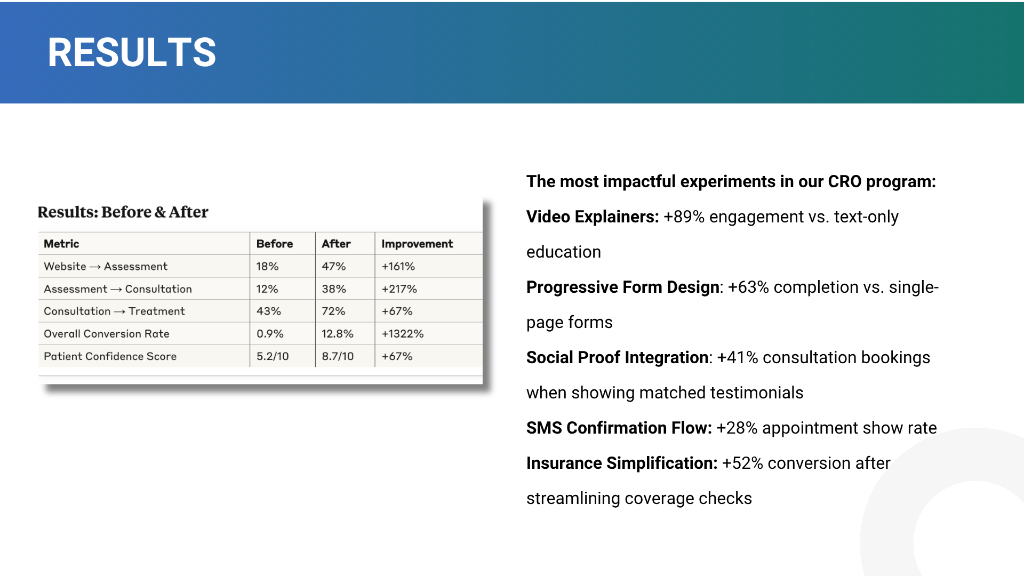 RESULTS

Results: Before & After

| Metric | Before | After | Improvement |
|---|---|---|---|
| Website → Assessment | 18% | 47% | +161% |
| Assessment → Consultation | 12% | 38% | +217% |
| Consultation → Treatment | 43% | 72% | +67% |
| Overall Conversion Rate | 0.9% | 12.8% | +1322% |
| Patient Confidence Score | 5.2/10 | 8.7/10 | +67% |

The most impactful experiments in our CRO program:

Video Explainers: +89% engagement vs. text-only education

Progressive Form Design: +63% completion vs. single-page forms

Social Proof Integration: +41% consultation bookings when showing matched testimonials

SMS Confirmation Flow: +28% appointment show rate

Insurance Simplification: +52% conversion after streamlining coverage checks